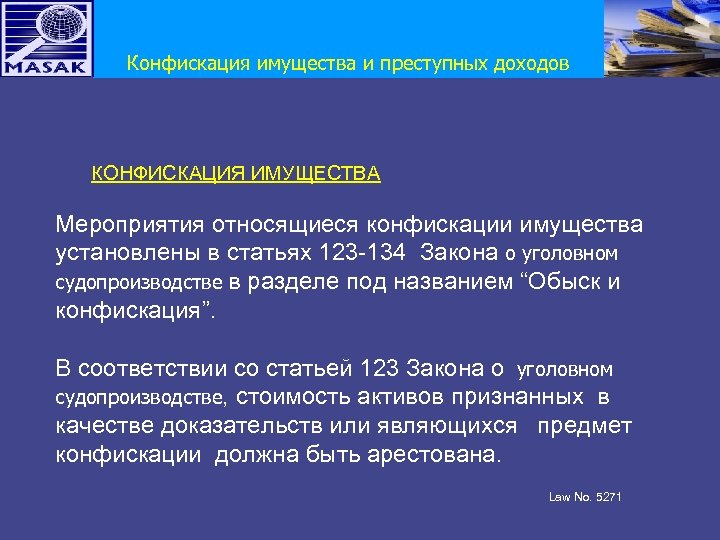 MASAK

Конфискация имущества и преступных доходов

КОНФИСКАЦИЯ ИМУЩЕСТВА

Мероприятия относящиеся конфискации имущества установлены в статьях 123-134 Закона о уголовном судопроизводстве в разделе под названием “Обыск и конфискация”.

В соответствии со статьей 123 Закона о уголовном судопроизводстве, стоимость активов признанных в качестве доказательств или являющихся предмет конфискации должна быть арестована.

Law No. 5271